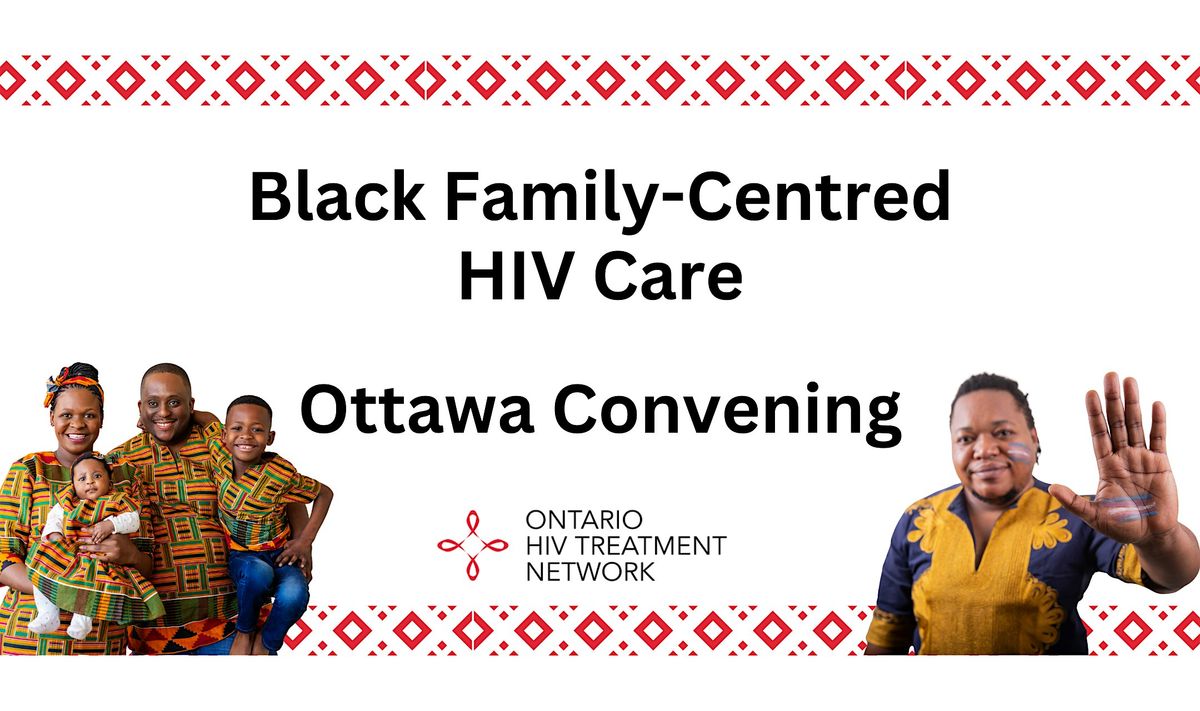 Black Family-Centred HIV Care

Ottawa Convening

ONTARIO
HIV TREATMENT
NETWORK